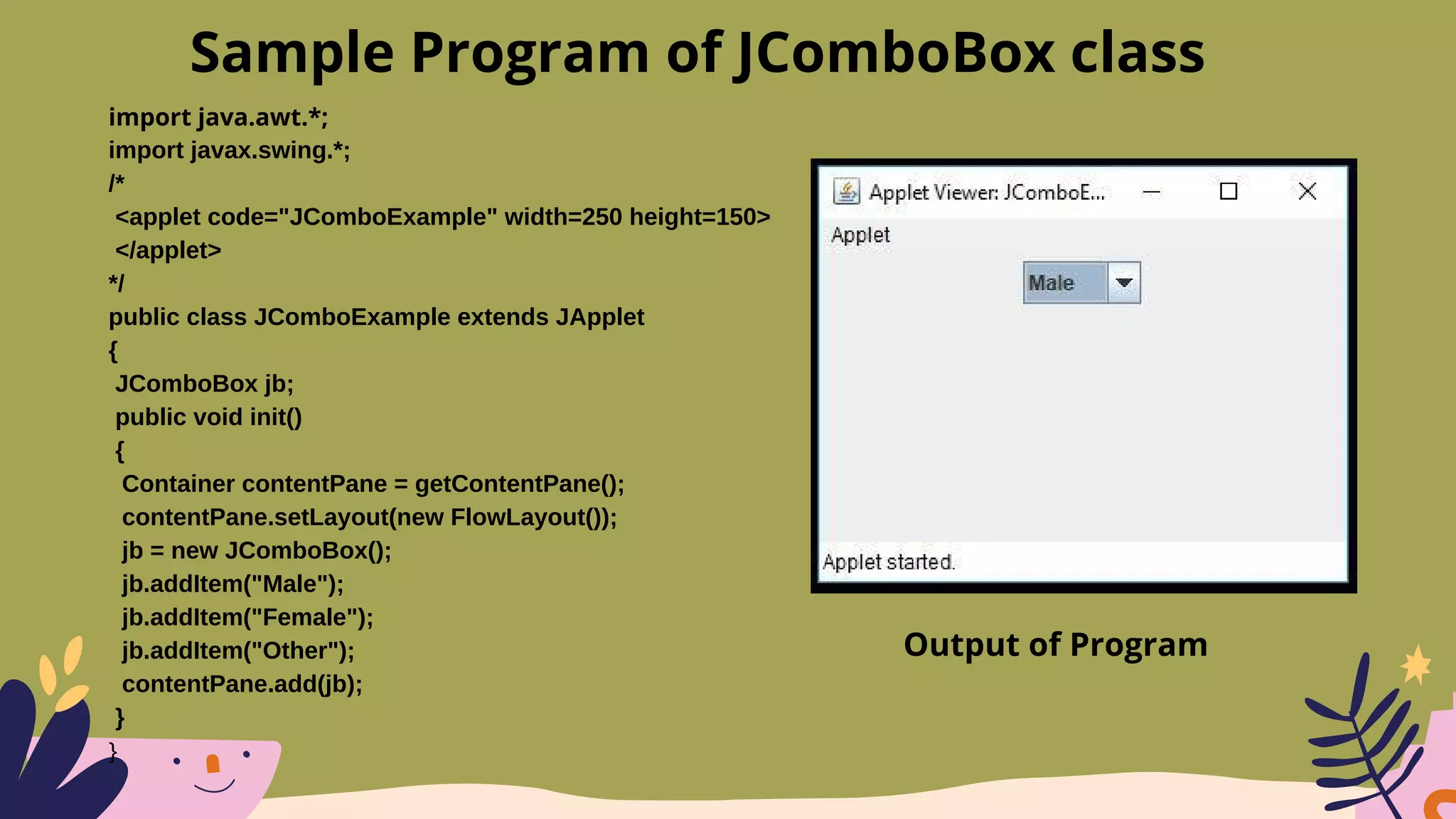 Sample Program of JComboBox class

import java.awt.*;
import javax.swing.*;
/*
<applet code="JComboExample" width=250 height=150>
</applet>
*/
public class JComboExample extends JApplet
{
JComboBox jb;
public void init()
{
Container contentPane = getContentPane();
contentPane.setLayout(new FlowLayout());
jb = new JComboBox();
jb.addItem("Male");
jb.addItem("Female");
jb.addItem("Other");
contentPane.add(jb);
}
}

Applet Viewer: JComboE...

Applet

Male

Applet started.

Output of Program